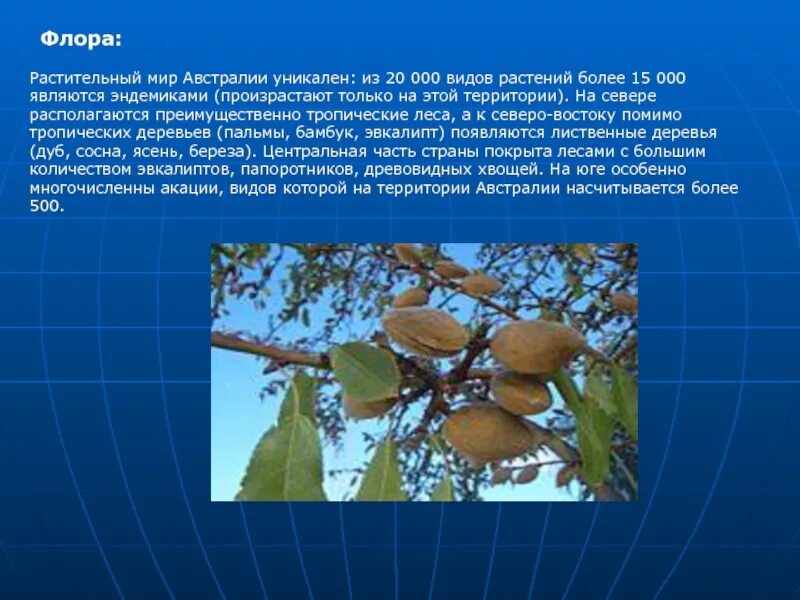 Флора:

Растительный мир Австралии уникален: из 20 000 видов растений более 15 000 являются эндемиками (произрастают только на этой территории). На севере располагаются преимущественно тропические леса, а к северо-востоку помимо тропических деревьев (пальмы, бамбук, эвкалипт) появляются лиственные деревья (дуб, сосна, ясень, береза). Центральная часть страны покрыта лесами с большим количеством эвкалиптов, папоротников, древовидных хвощей. На юге особенно многочисленны акации, видов которой на территории Австралии насчитывается более 500.